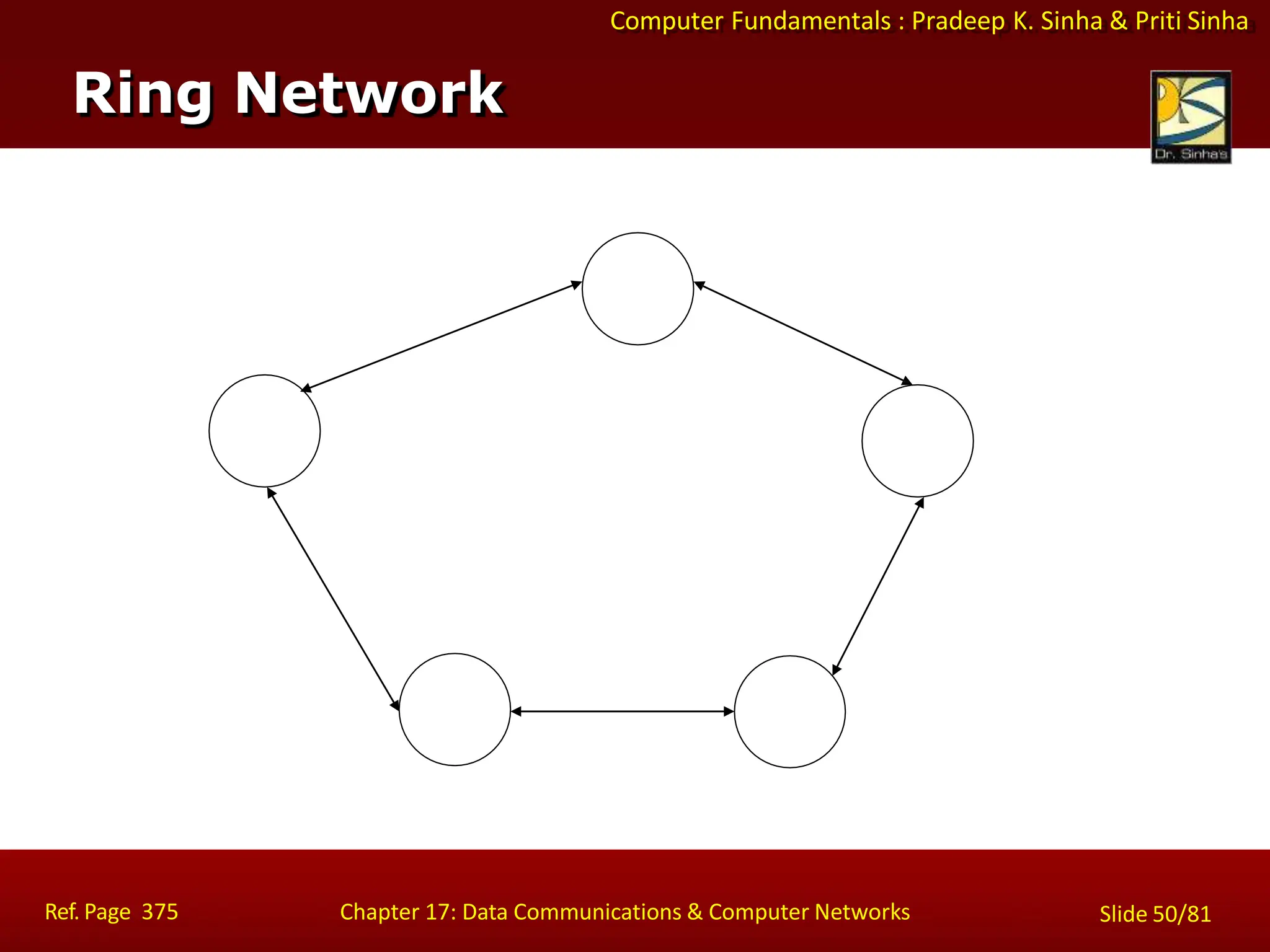 Computer Fundamentals : Pradeep K. Sinha & Priti Sinha

Ring Network

Dr. Sinha's

Ref. Page 375

Chapter 17: Data Communications & Computer Networks

Slide 50/81